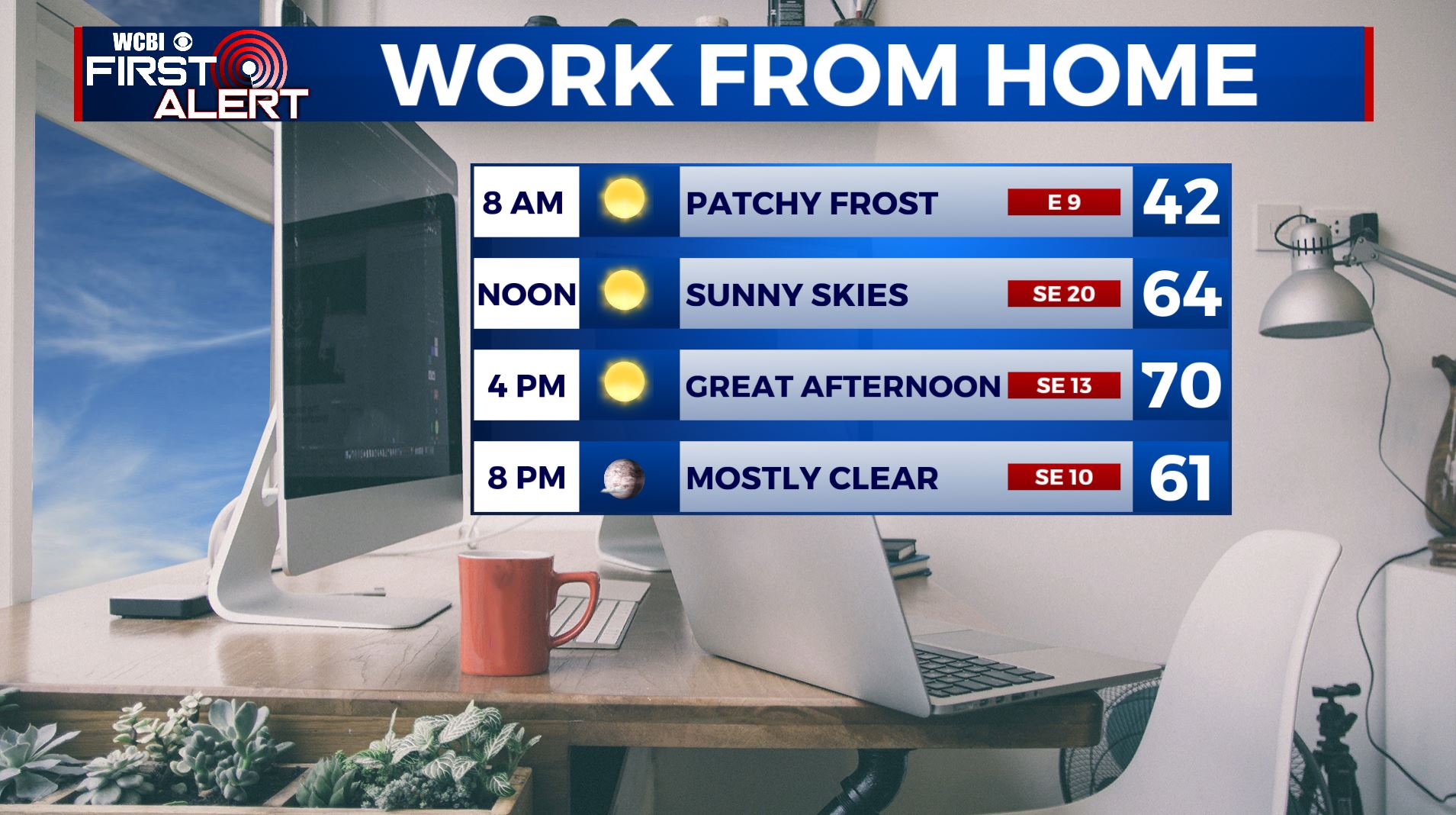 WCBI FIRST ALERT

WORK FROM HOME

| 8 AM | PATCHY FROST | E 9 | 42 |
|---|---|---|---|
| NOON | SUNNY SKIES | SE 20 | 64 |
| 4 PM | GREAT AFTERNOON | SE 13 | 70 |
| 8 PM | MOSTLY CLEAR | SE 10 | 61 |